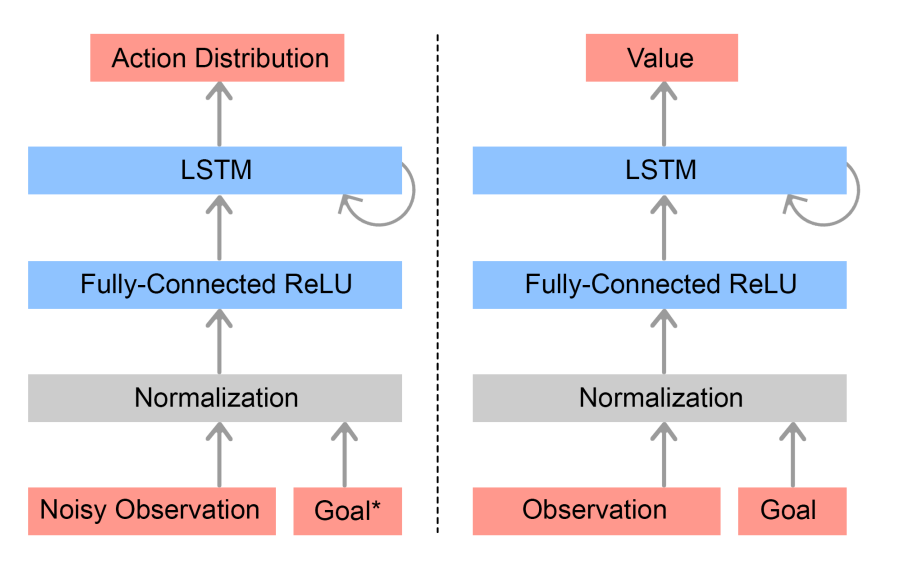 Action Distribution

LSTM

Fully-Connected ReLU

Normalization

Noisy Observation

Goal*

Value

LSTM

Fully-Connected ReLU

Normalization

Observation

Goal